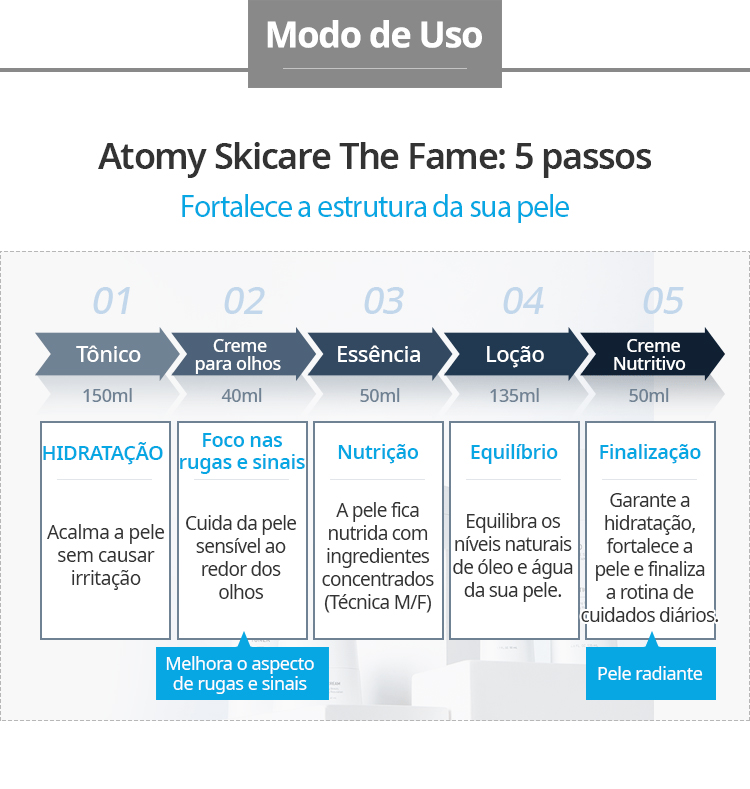 Modo de Uso

Atomy Skicare The Fame: 5 passos

Fortalece a estrutura da sua pele

01
Tônico
150ml
HIDRATAÇÃO
Acalma a pele sem causar irritação

02
Creme para olhos
40ml
Foco nas rugas e sinais
Cuida da pele sensível ao redor dos olhos
Melhora o aspecto de rugas e sinais

03
Essência
50ml
Nutrição
A pele fica nutrida com ingredientes concentrados (Técnica M/F)

04
Loção
135ml
Equilíbrio
Equilibra os níveis naturais de óleo e água da sua pele.

05
Creme Nutritivo
50ml
Finalização
Garante a hidratação, fortalece a pele e finaliza a rotina de cuidados diários.
Pele radiante